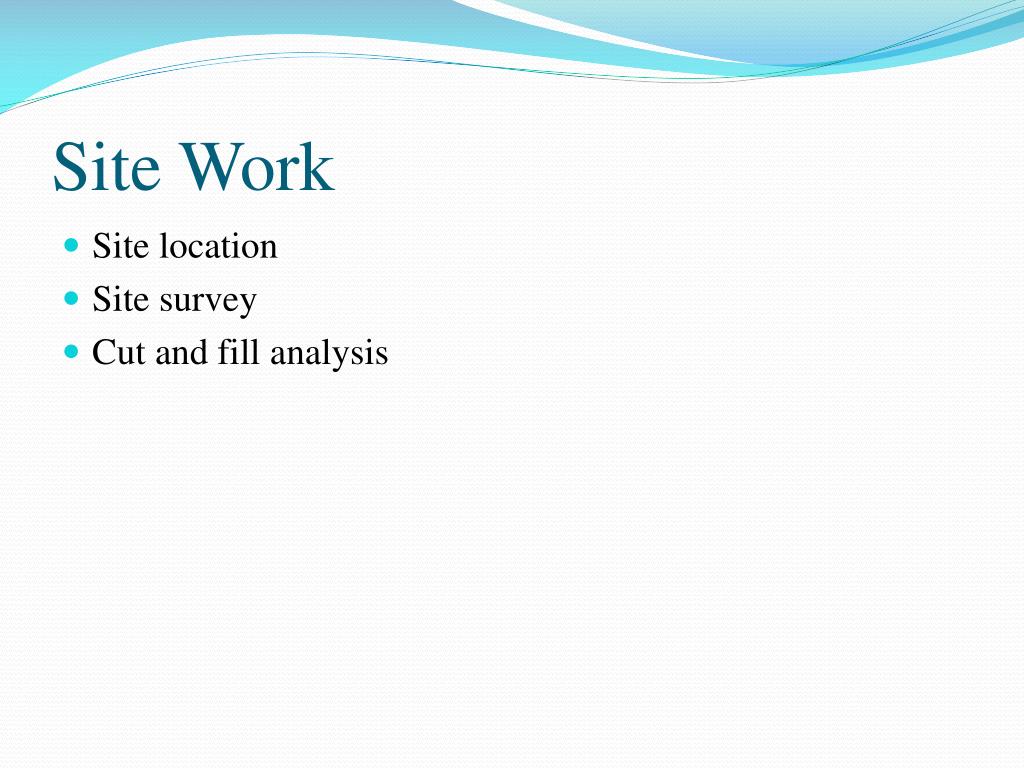 Site Work

- Site location
- Site survey
- Cut and fill analysis